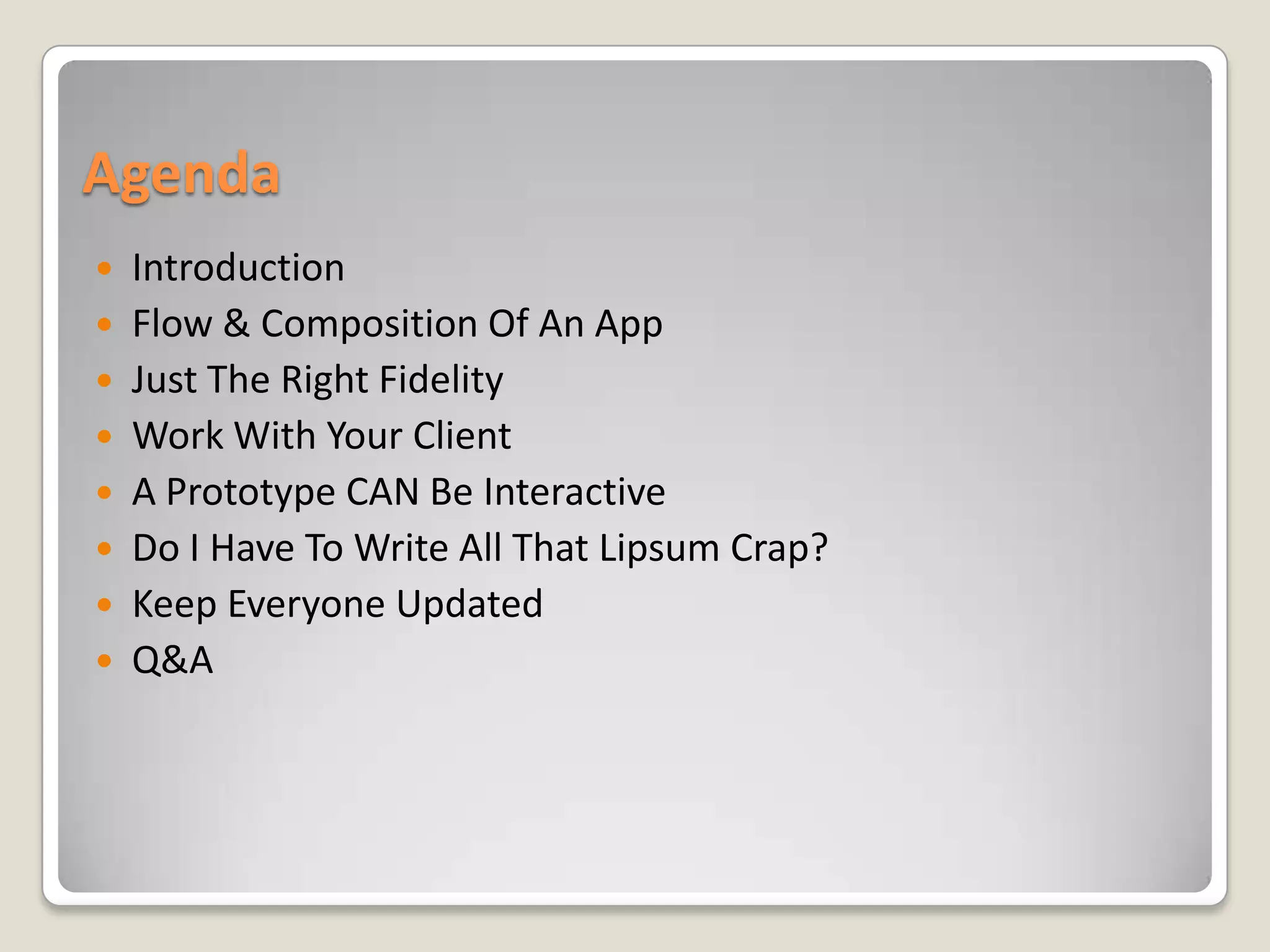 Agenda

- Introduction
- Flow & Composition Of An App
- Just The Right Fidelity
- Work With Your Client
- A Prototype CAN Be Interactive
- Do I Have To Write All That Lipsum Crap?
- Keep Everyone Updated
- Q&A